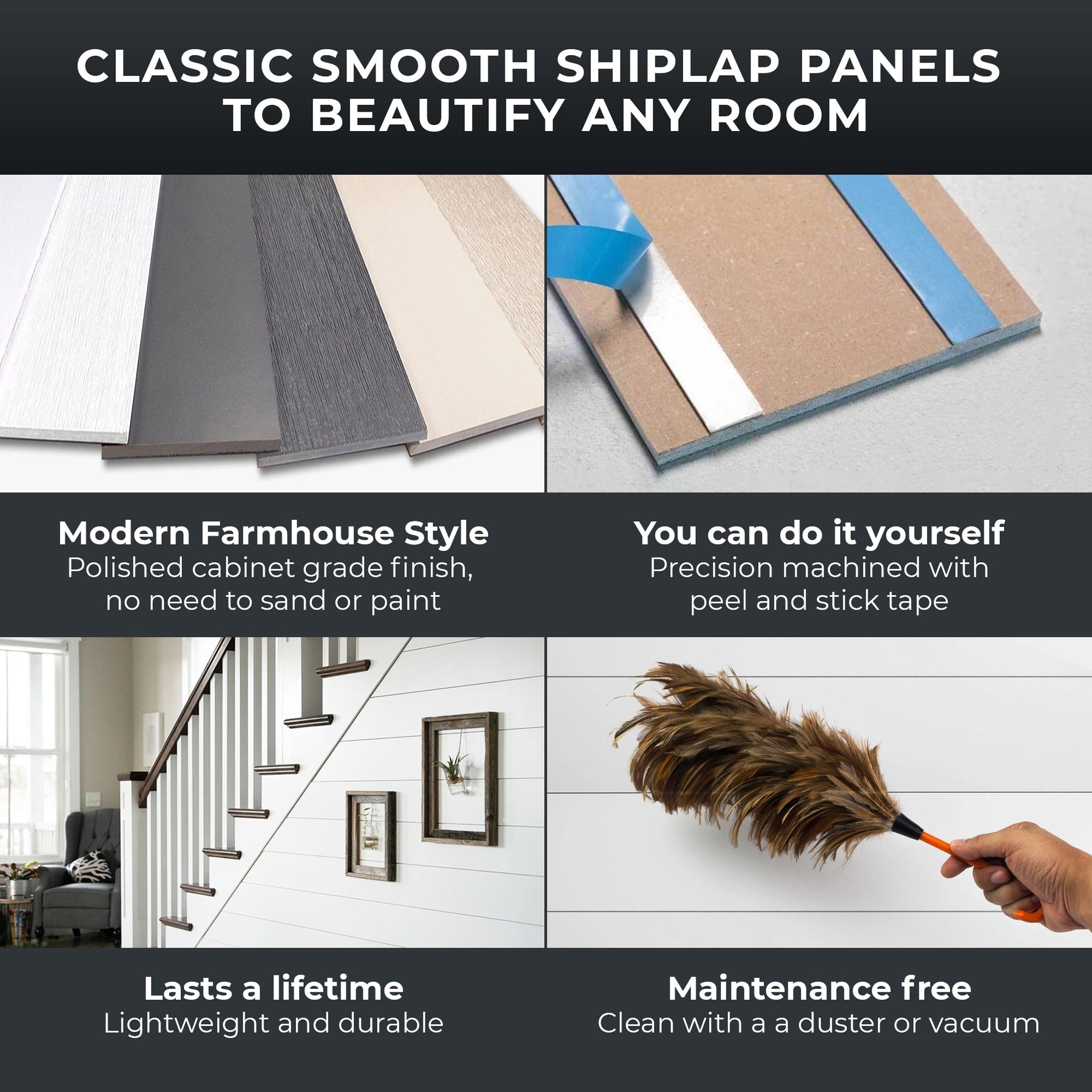 CLASSIC SMOOTH SHIPLAP PANELS TO BEAUTIFY ANY ROOM

Modern Farmhouse Style
Polished cabinet grade finish, no need to sand or paint

You can do it yourself
Precision machined with peel and stick tape

Lasts a lifetime
Lightweight and durable

Maintenance free
Clean with a a duster or vacuum